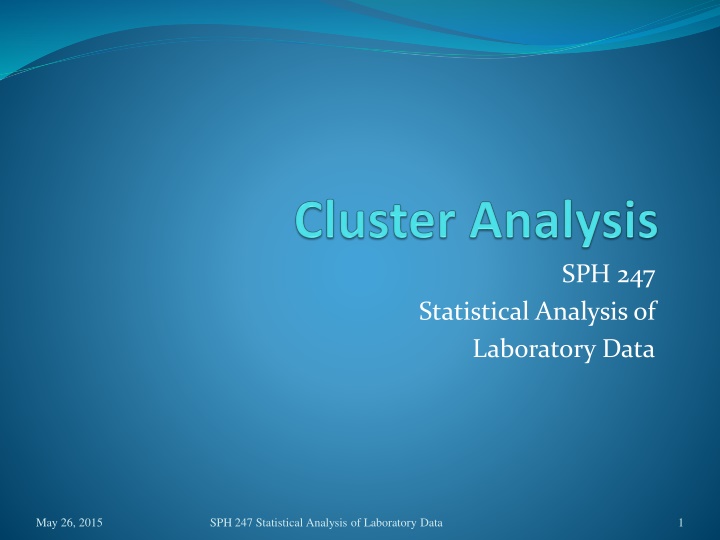 Cluster Analysis

SPH 247
Statistical Analysis of
Laboratory Data

May 26, 2015

SPH 247 Statistical Analysis of Laboratory Data

1